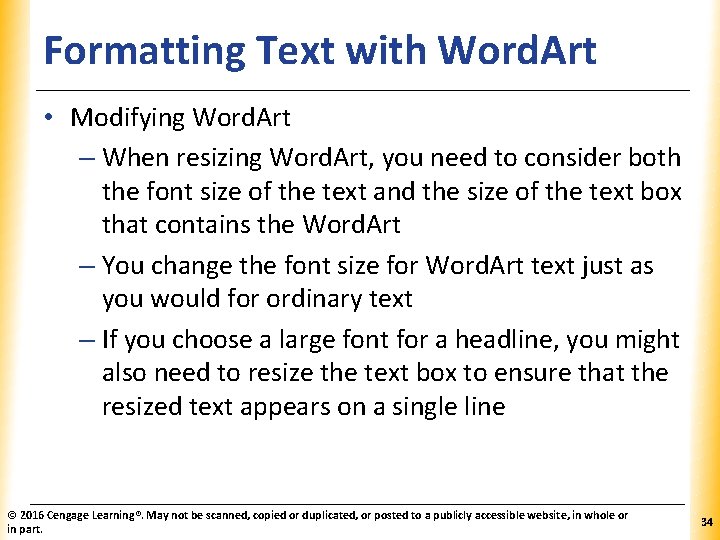 Formatting Text with WordArt

• Modifying WordArt
– When resizing WordArt, you need to consider both the font size of the text and the size of the text box that contains the WordArt
– You change the font size for WordArt text just as you would for ordinary text
– If you choose a large font for a headline, you might also need to resize the text box to ensure that the resized text appears on a single line

© 2016 Cengage Learning®. May not be scanned, copied or duplicated, or posted to a publicly accessible website, in whole or in part.

34